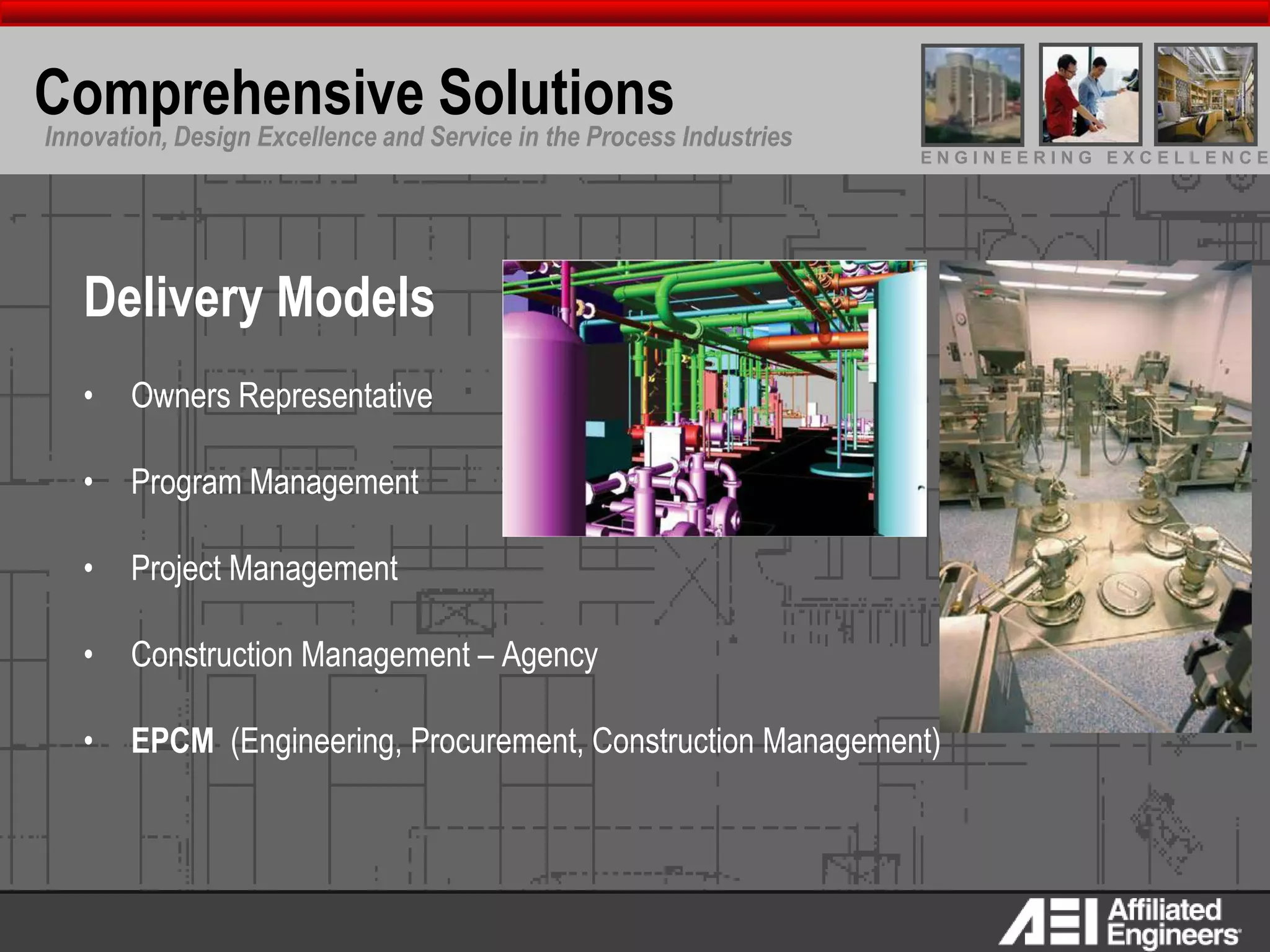 Comprehensive Solutions

Innovation, Design Excellence and Service in the Process Industries

ENGINEERING EXCELLENCE

Delivery Models

• Owners Representative

• Program Management

• Project Management

• Construction Management – Agency

• EPCM (Engineering, Procurement, Construction Management)

AEI Affiliated Engineers